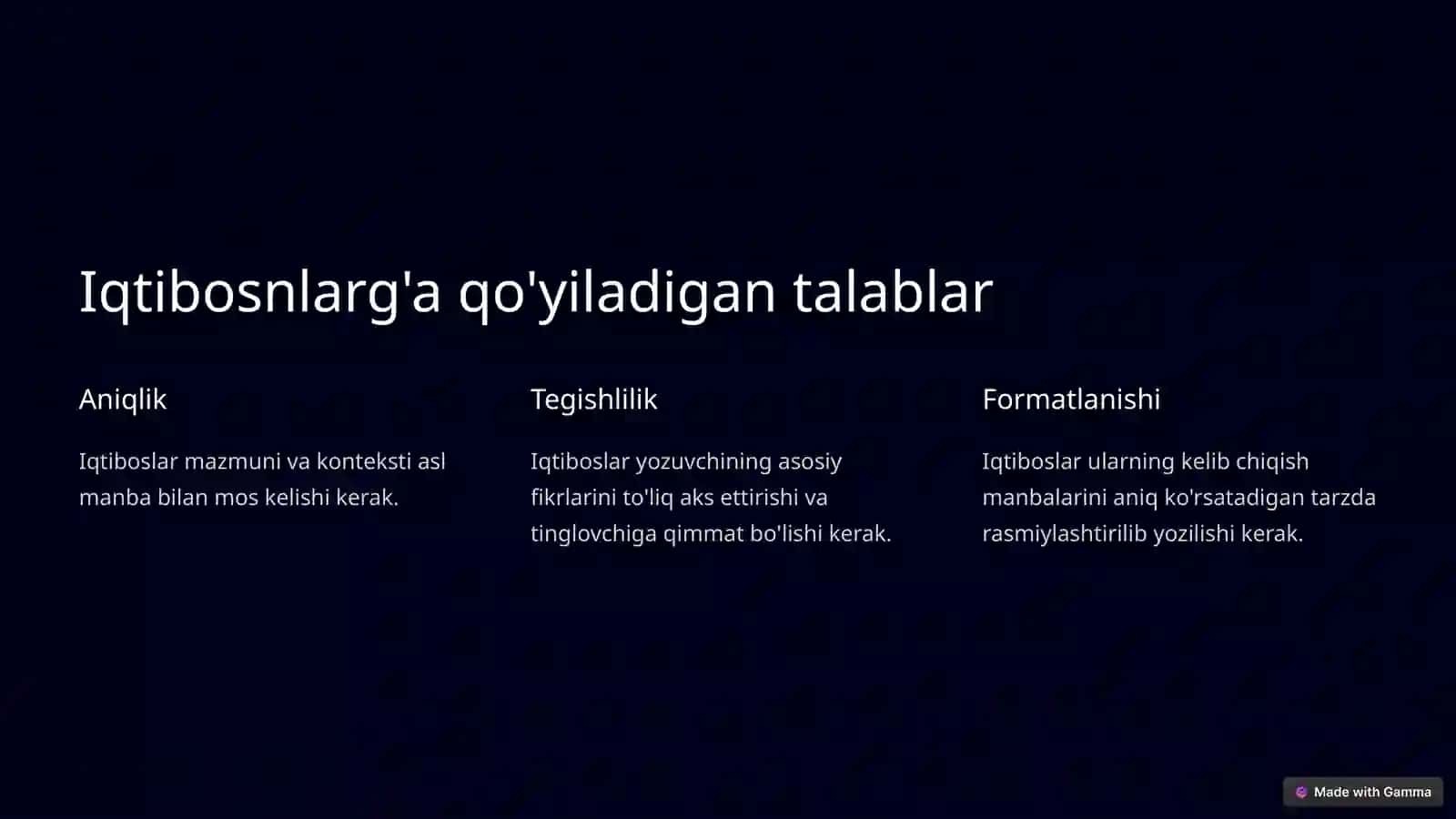 Iqtibosnlarg'a qo'yiladigan talablar

Aniqlik

Iqtiboslar mazmuni va konteksti asl manba bilan mos kelishi kerak.

Tegishlilik

Iqtiboslar yozuvchining asosiy fikrlarini to'liq aks ettirishi va tinglovchiga qimmat bo'lishi kerak.

Formatlanishi

Iqtiboslar ularning kelib chiqish manbalarini aniq ko'rsatadigan tarzda rasmiylashtirilib yozilishi kerak.

Made with Gamma